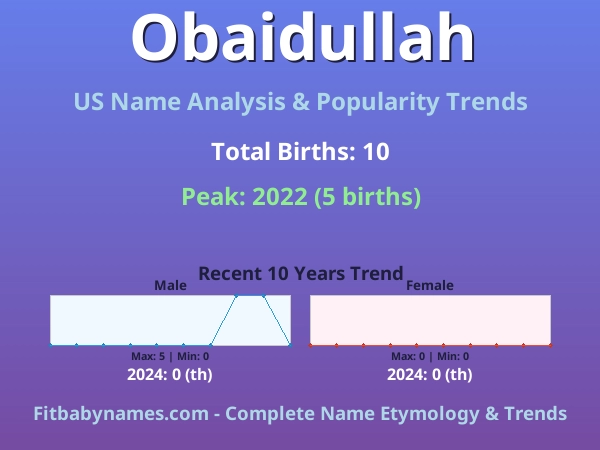 Obaidullah

US Name Analysis & Popularity Trends

Total Births: 10

Peak: 2022 (5 births)

Recent 10 Years Trend

Male

Max: 5 | Min: 0

2024: 0 (th)

Female

Max: 0 | Min: 0

2024: 0 (th)

Fitbabynames.com - Complete Name Etymology & Trends